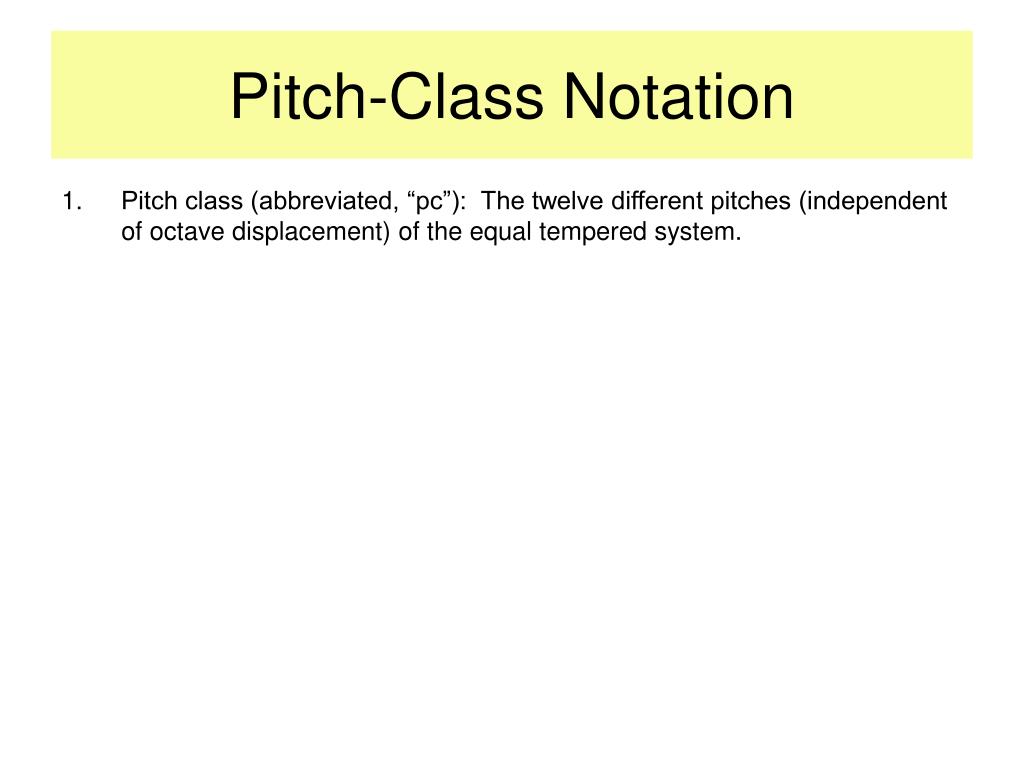 Pitch-Class Notation

1. Pitch class (abbreviated, “pc”): The twelve different pitches (independent of octave displacement) of the equal tempered system.